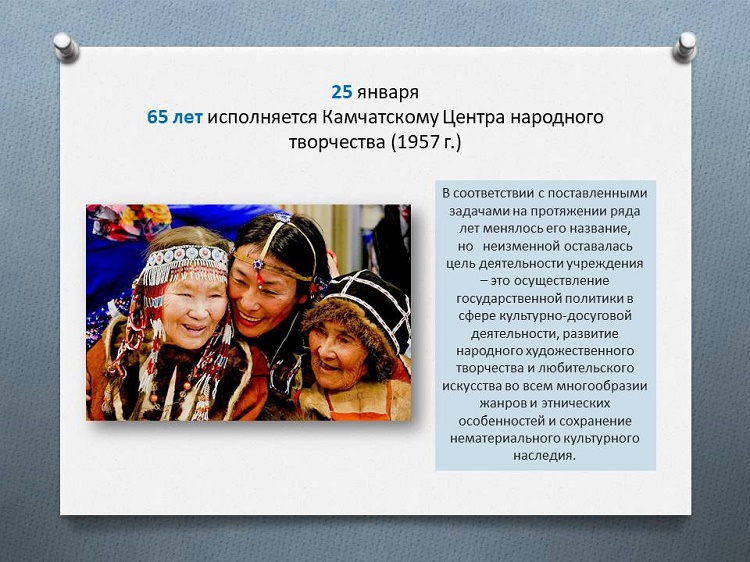 25 января
65 лет исполняется Камчатскому Центра народного творчества (1957 г.)

В соответствии с поставленными задачами на протяжении ряда лет менялось его название, но неизменной оставалась цель деятельности учреждения – это осуществление государственной политики в сфере культурно-досуговой деятельности, развитие народного художественного творчества и любительского искусства во всем многообразии жанров и этнических особенностей и сохранение нематериального культурного наследия.